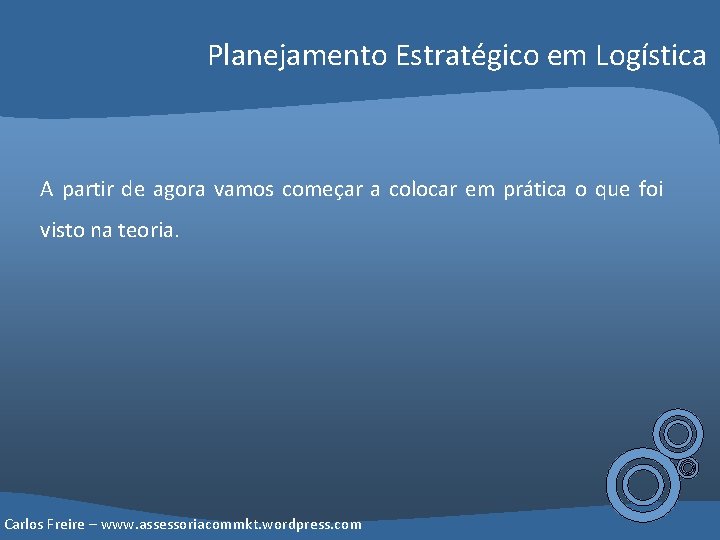 Planejamento Estratégico em Logística

A partir de agora vamos começar a colocar em prática o que foi visto na teoria.

Carlos Freire – www.assessoriacommkt.wordpress.com